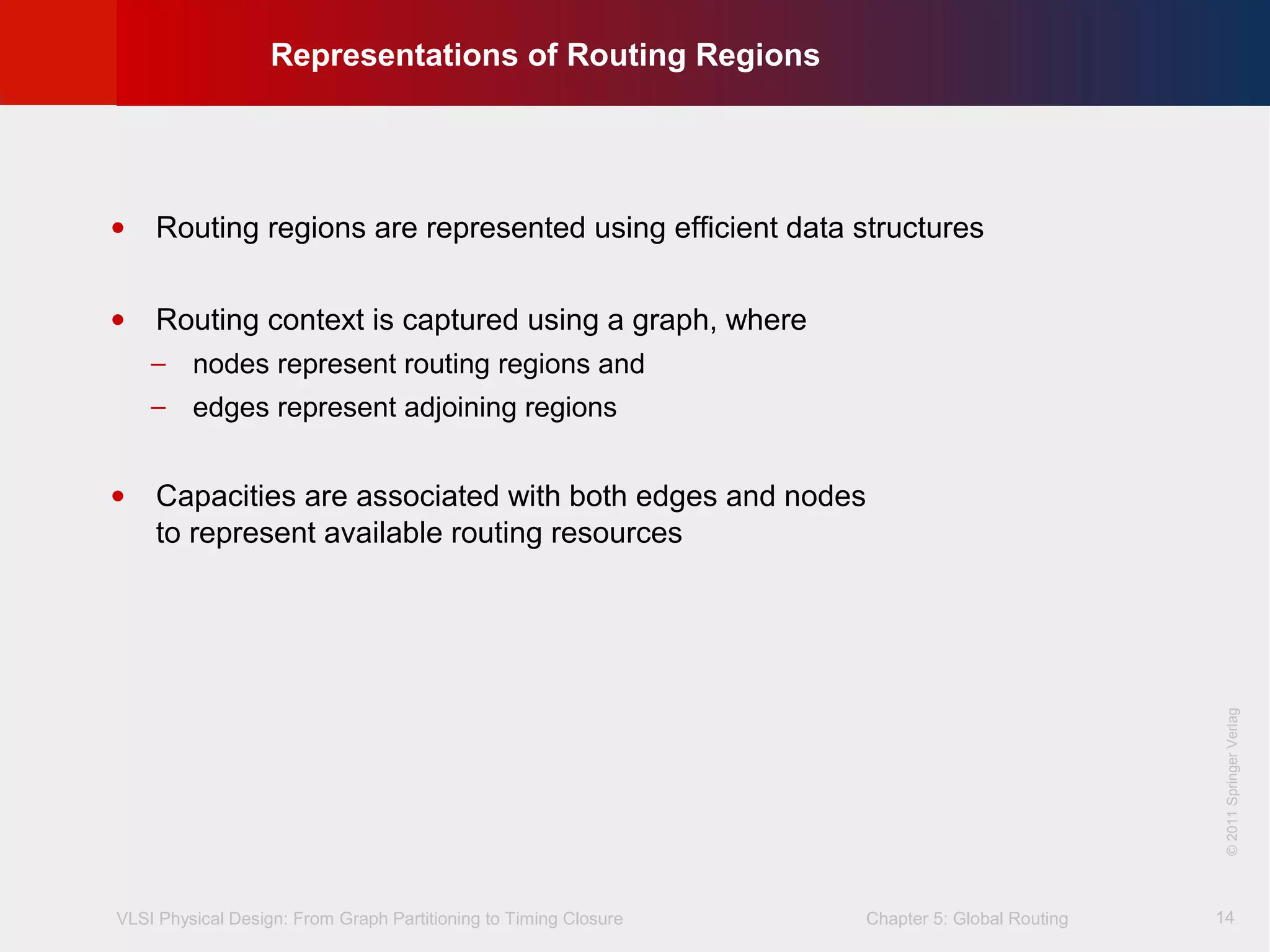 Representations of Routing Regions

• Routing regions are represented using efficient data structures

• Routing context is captured using a graph, where
– nodes represent routing regions and
– edges represent adjoining regions

• Capacities are associated with both edges and nodes to represent available routing resources

© 2011 Springer Verlag

VLSI Physical Design: From Graph Partitioning to Timing Closure

Chapter 5: Global Routing

14